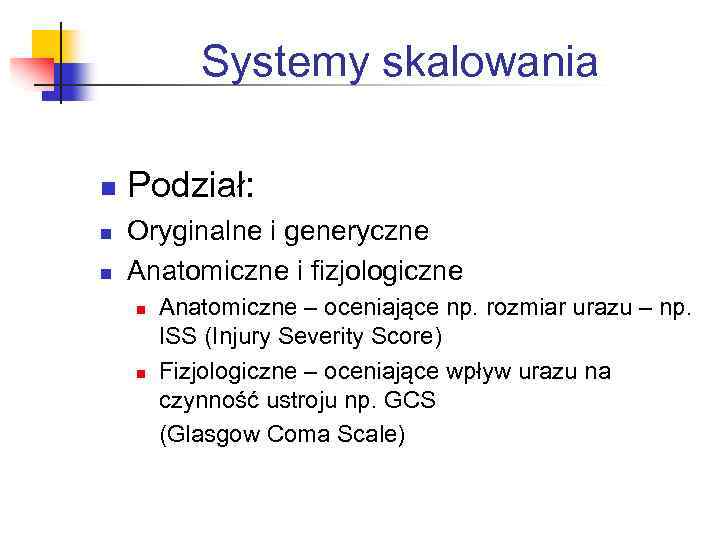 Systemy skalowania

Podział:

Oryginalne i generyczne

Anatomiczne i fizjologiczne

Anatomiczne – oceniające np. rozmiar urazu – np. ISS (Injury Severity Score)

Fizjologiczne – oceniające wpływ urazu na czynność ustroju np. GCS
(Glasgow Coma Scale)